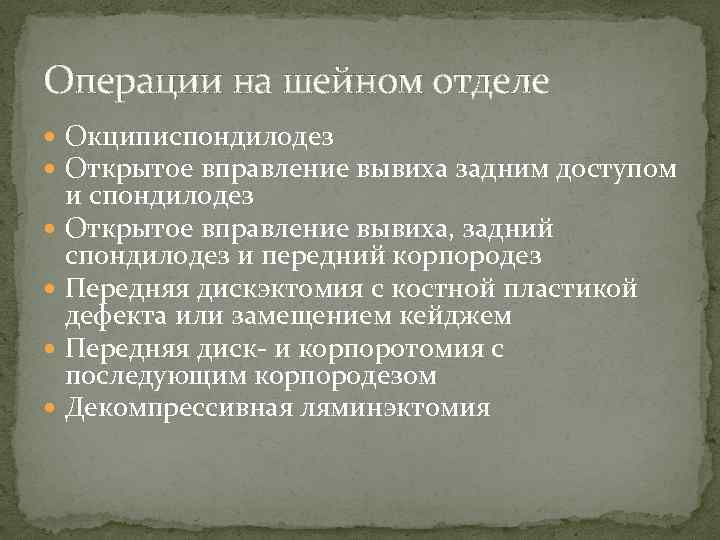 Операции на шейном отделе

- Окциписпондилодез
- Открытое вправление вывиха задним доступом и спондилодез
- Открытое вправление вывиха, задний спондилодез и передний корпородез
- Передняя дискэктомия с костной пластикой дефекта или замещением кейджем
- Передняя диск- и корпоротомия с последующим корпородезом
- Декомпрессивная ляминэктомия